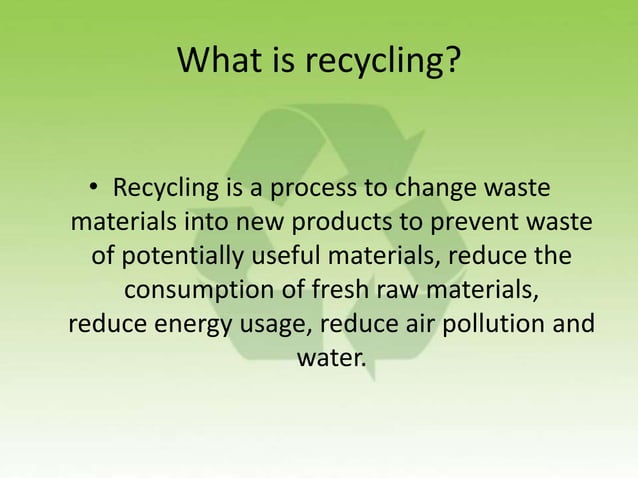 What is recycling?

• Recycling is a process to change waste materials into new products to prevent waste of potentially useful materials, reduce the consumption of fresh raw materials, reduce energy usage, reduce air pollution and water.